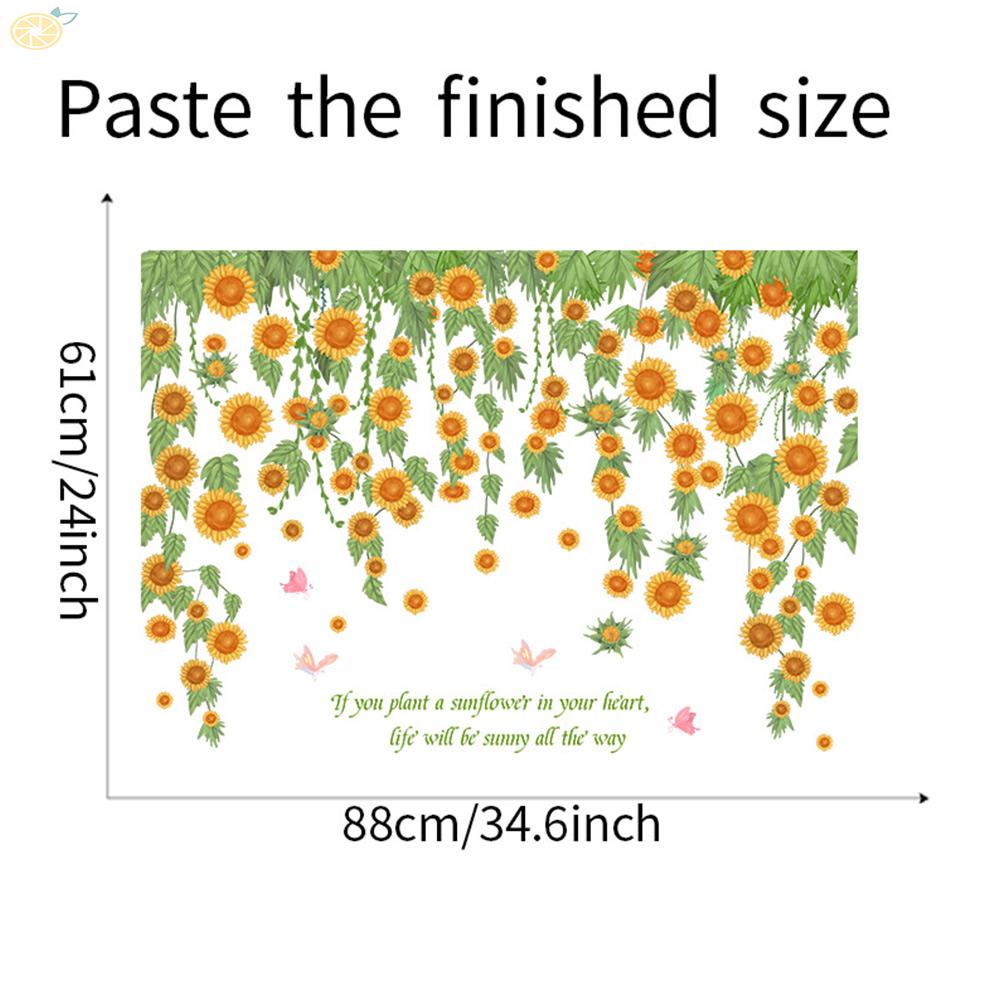 Paste the finished size

61cm/24inch

If you plant a sunflower in your heart,
life will be sunny all the way

88cm/34.6inch